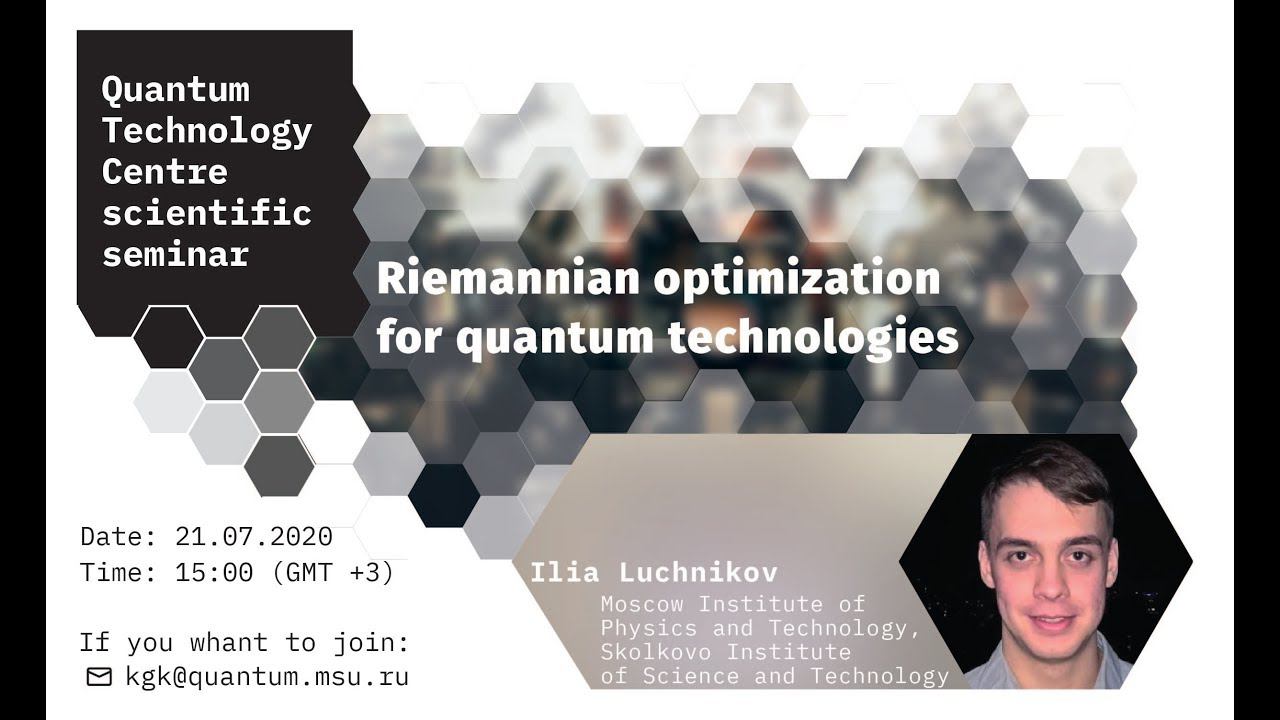 Quantum Technology Centre scientific seminar

Riemannian optimization for quantum technologies

Date: 21.07.2020
Time: 15:00 (GMT +3)

If you whant to join:
kgk@quantum.msu.ru

Ilia Luchnikov
Moscow Institute of Physics and Technology, Skolkovo Institute of Science and Technology